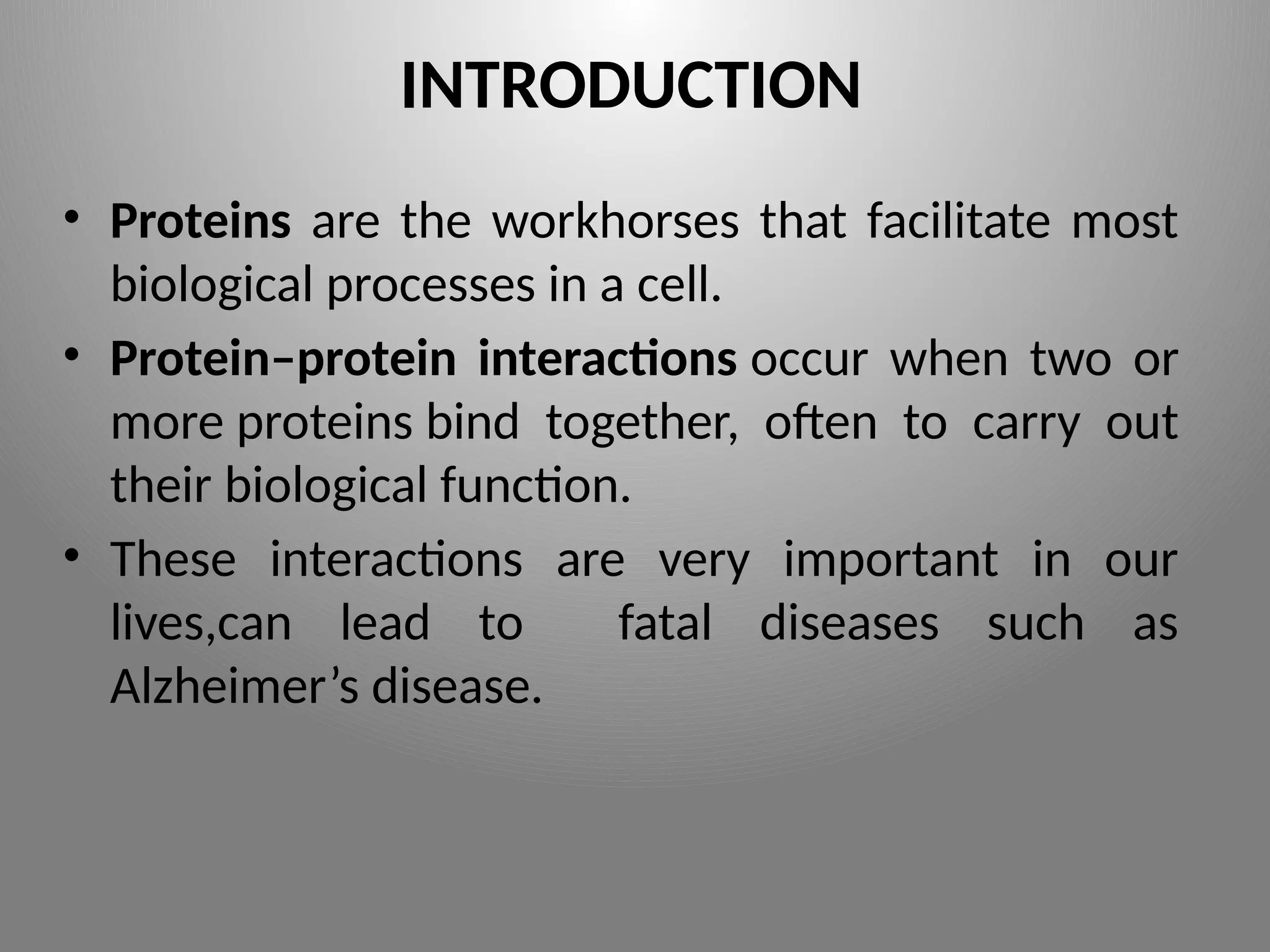 INTRODUCTION

• Proteins are the workhorses that facilitate most biological processes in a cell.

• Protein–protein interactions occur when two or more proteins bind together, often to carry out their biological function.

• These interactions are very important in our lives,can lead to fatal diseases such as Alzheimer’s disease.